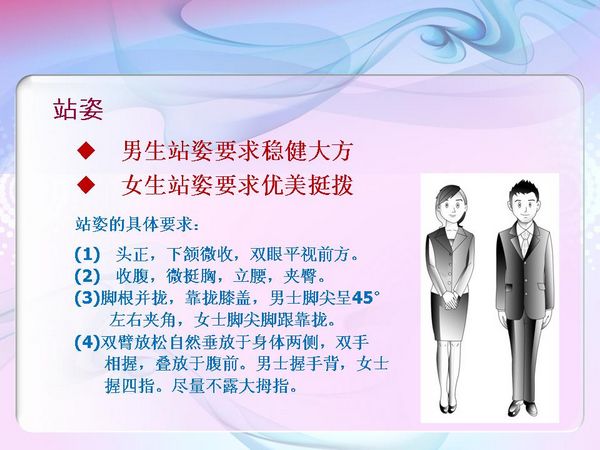 站姿

◆ 男生站姿要求稳健大方

◆ 女生站姿要求优美挺拔

站姿的具体要求：

(1) 头正，下颌微收，双眼平视前方。

(2) 收腹，微挺胸，立腰，夹臀。

(3)脚根并拢，靠拢膝盖，男士脚尖呈45°左右夹角，女士脚尖脚跟靠拢。

(4)双臂放松自然垂放于身体两侧，双手相握，叠放于腹前。男士握手背，女士握四指。尽量不露大拇指。